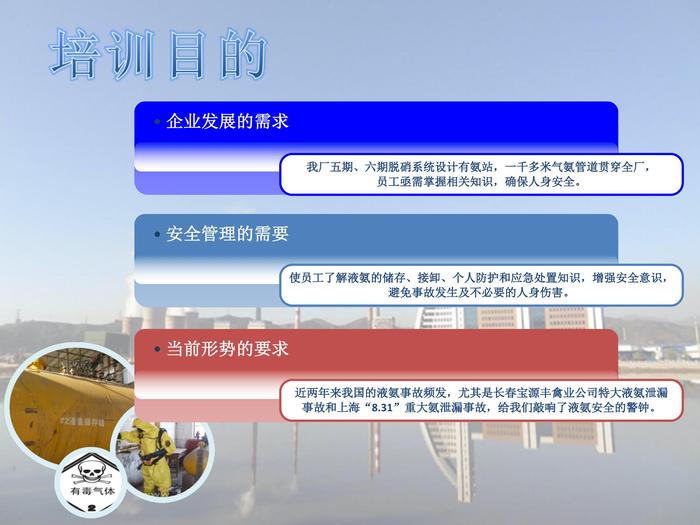 培训目的

• 企业发展的需求

我厂五期、六期脱硝系统设计有氨站，一千多米气氨管道贯穿全厂，员工亟需掌握相关知识，确保人身安全。

• 安全管理的需要

使员工了解液氨的储存、接卸、个人防护和应急处置知识，增强安全意识，避免事故发生及不必要的人身伤害。

• 当前形势的要求

近两年来我国的液氨事故频发，尤其是长春宝源丰禽业公司特大液氨泄漏事故和上海“8.31”重大氨泄漏事故，给我们敲响了液氨安全的警钟。

#2液氨储存罐

有毒气体
2